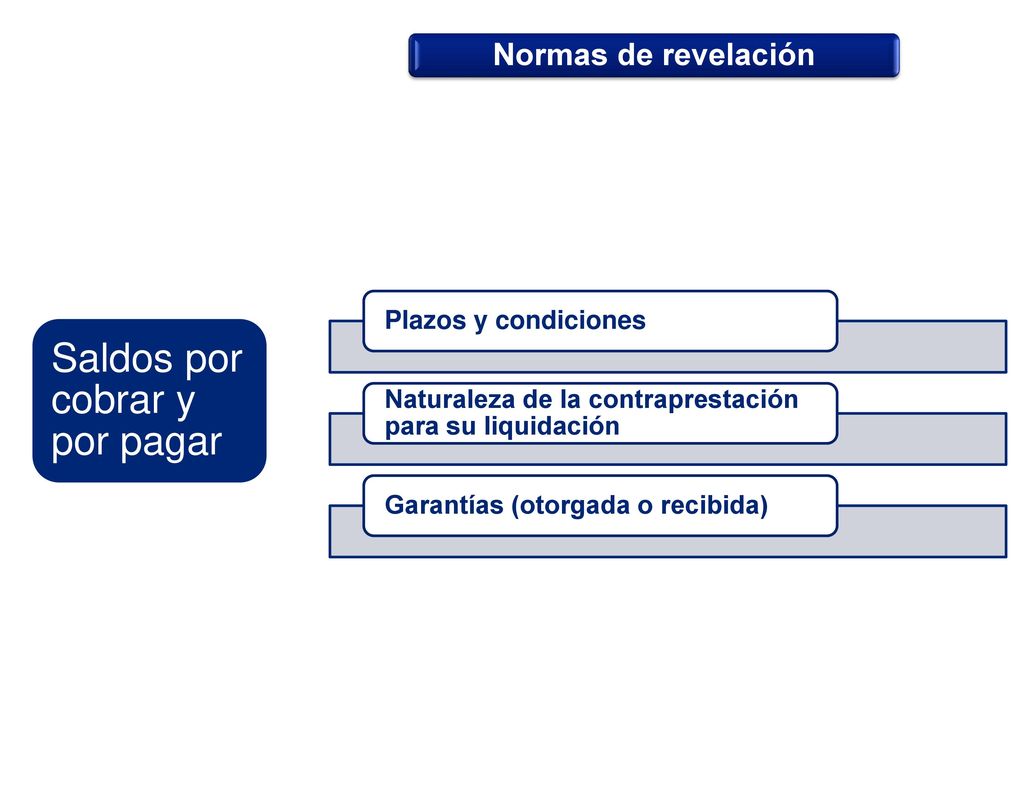 Normas de revelación

Saldos por cobrar y por pagar

Plazos y condiciones

Naturaleza de la contraprestación para su liquidación

Garantías (otorgada o recibida)